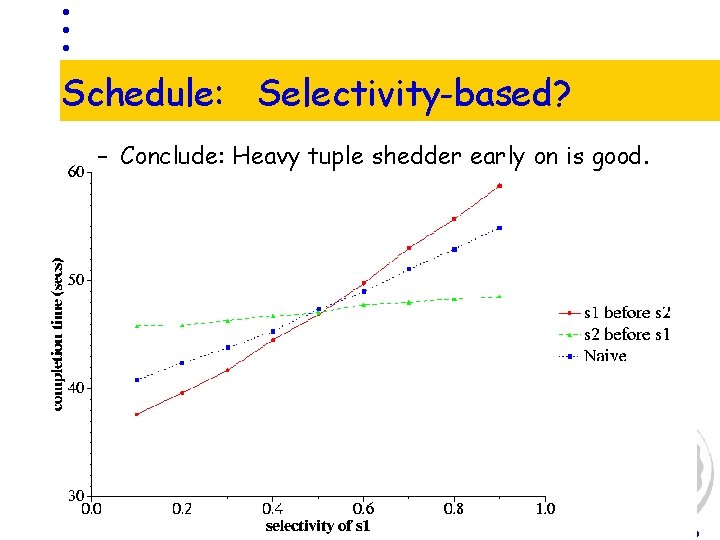 Schedule: Selectivity-based?

– Conclude: Heavy tuple shedder early on is good.

60
50
40
30
completion time (secs)
0.0 0.2 0.4 0.6 0.8 1.0
selectivity of s1

s1 before s2
s2 before s1
Naive